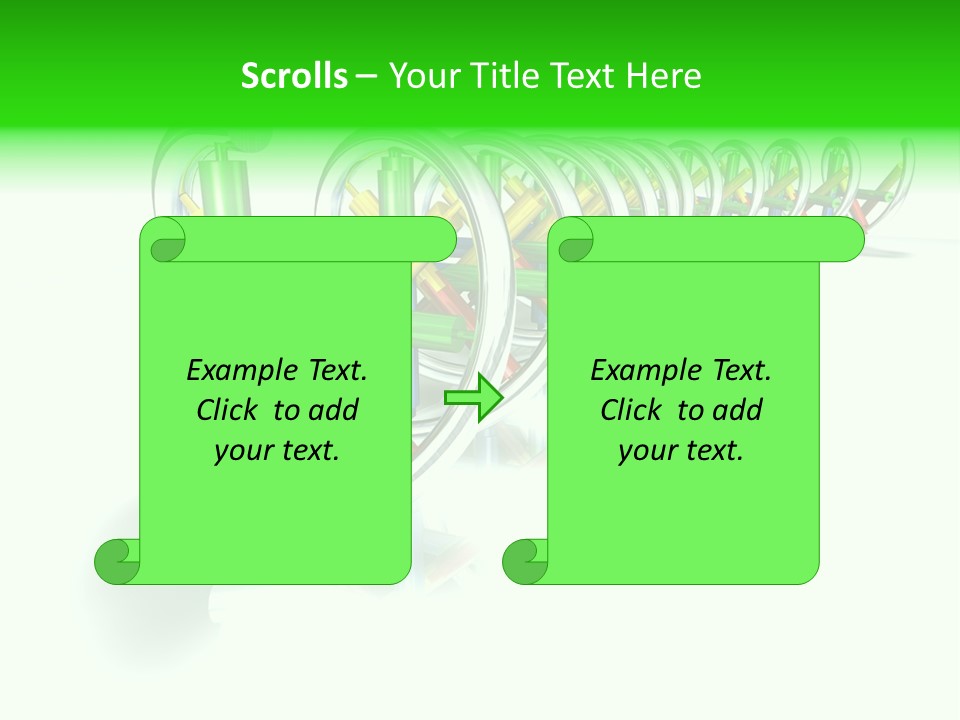 Scrolls – Your Title Text Here

Example Text. Click to add your text.

Example Text. Click to add your text.